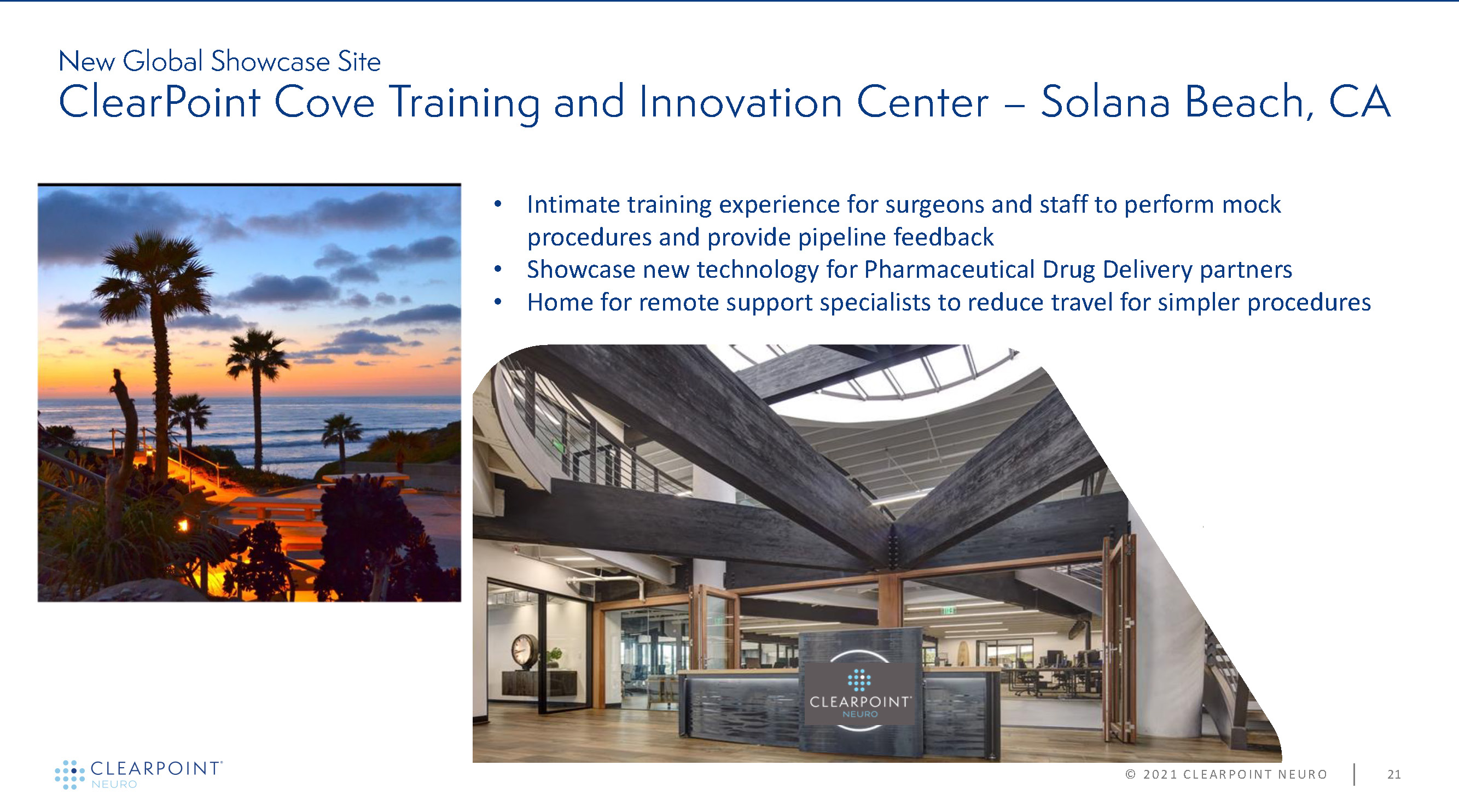 New Global Showcase Site
ClearPoint Cove Training and Innovation Center – Solana Beach, CA

• Intimate training experience for surgeons and staff to perform mock procedures and provide pipeline feedback
• Showcase new technology for Pharmaceutical Drug Delivery partners
• Home for remote support specialists to reduce travel for simpler procedures

CLEARPOINT NEURO

CLEARPOINT NEURO

© 2021 CLEARPOINT NEURO | 21